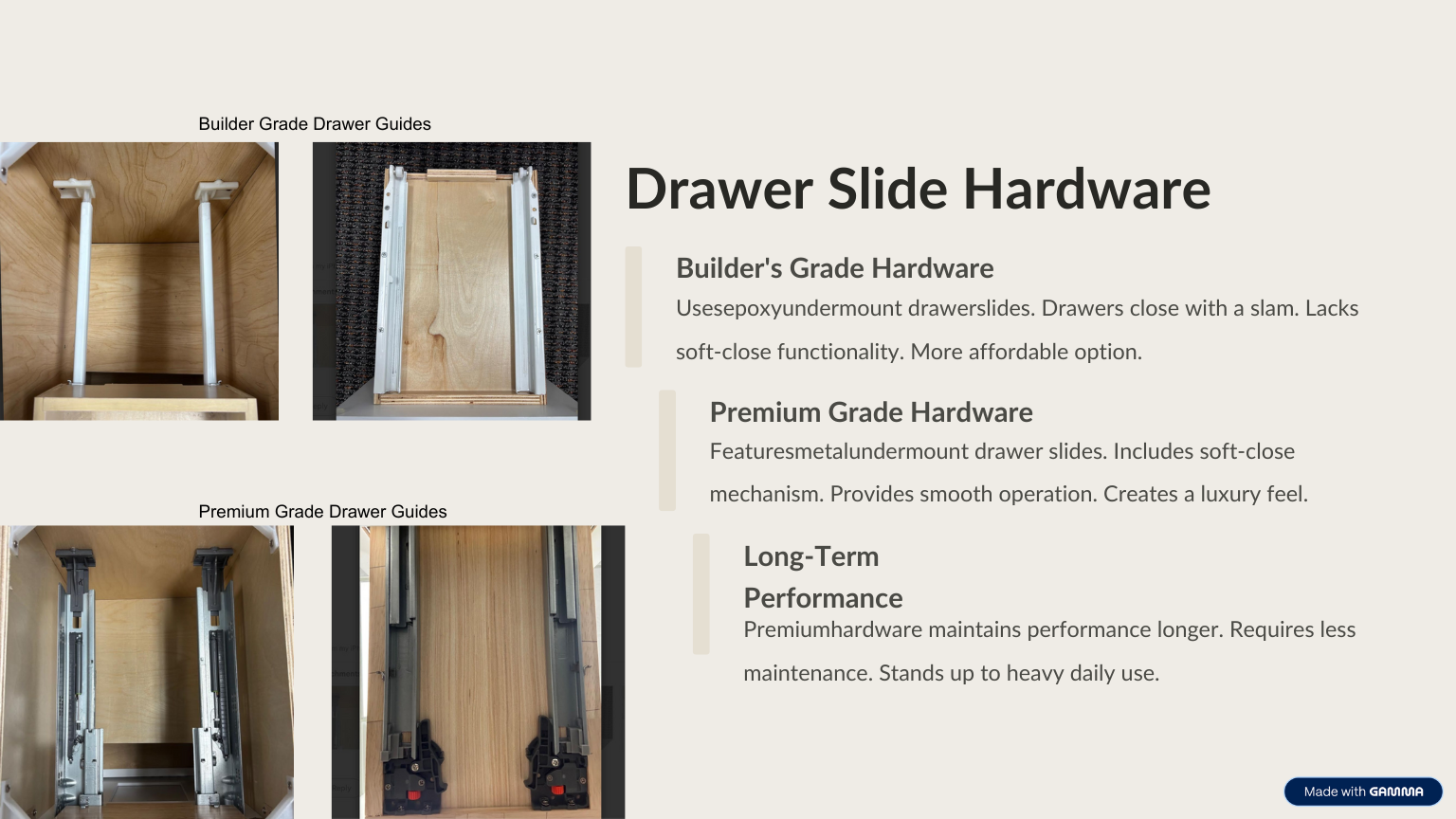 Builder Grade Drawer Guides

Premium Grade Drawer Guides

Drawer Slide Hardware

Builder's Grade Hardware

Usesepoxyundermount drawerslides. Drawers close with a slam. Lacks soft-close functionality. More affordable option.

Premium Grade Hardware

Featuresmetalundermount drawer slides. Includes soft-close mechanism. Provides smooth operation. Creates a luxury feel.

Long-Term Performance

Premiumhardware maintains performance longer. Requires less maintenance. Stands up to heavy daily use.

Made with GAMMA